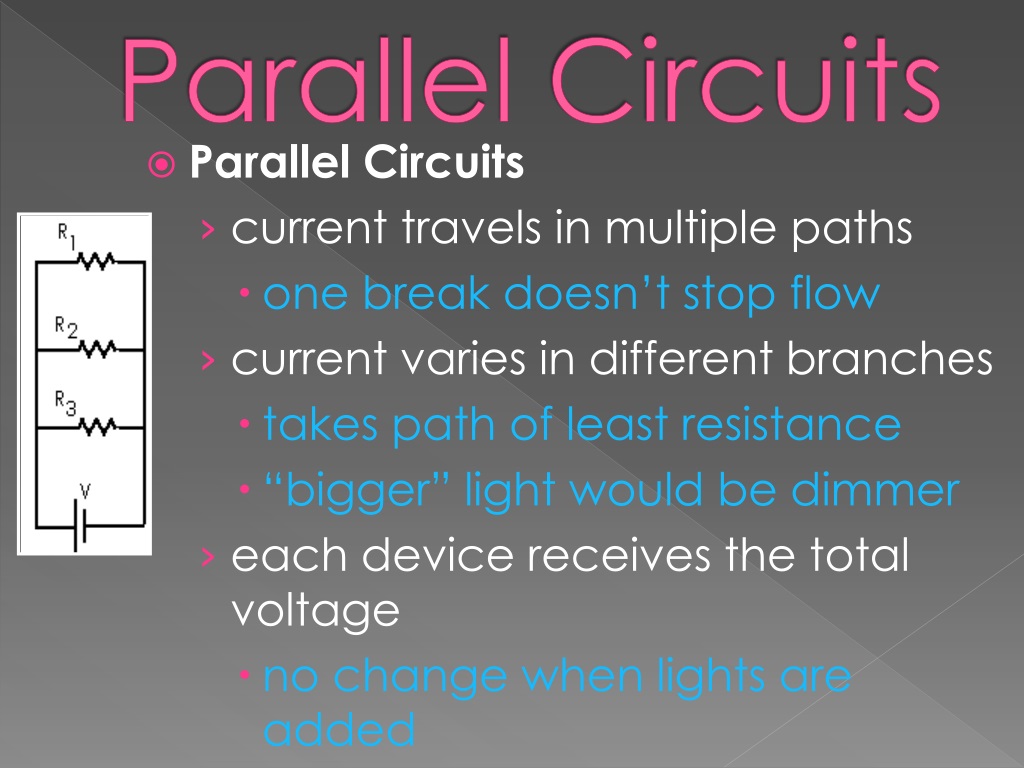 Parallel Circuits

Parallel Circuits

› current travels in multiple paths

• one break doesn't stop flow

› current varies in different branches

• takes path of least resistance

• "bigger" light would be dimmer

› each device receives the total voltage

• no change when lights are added

$R_1$

$R_2$

$R_3$

V